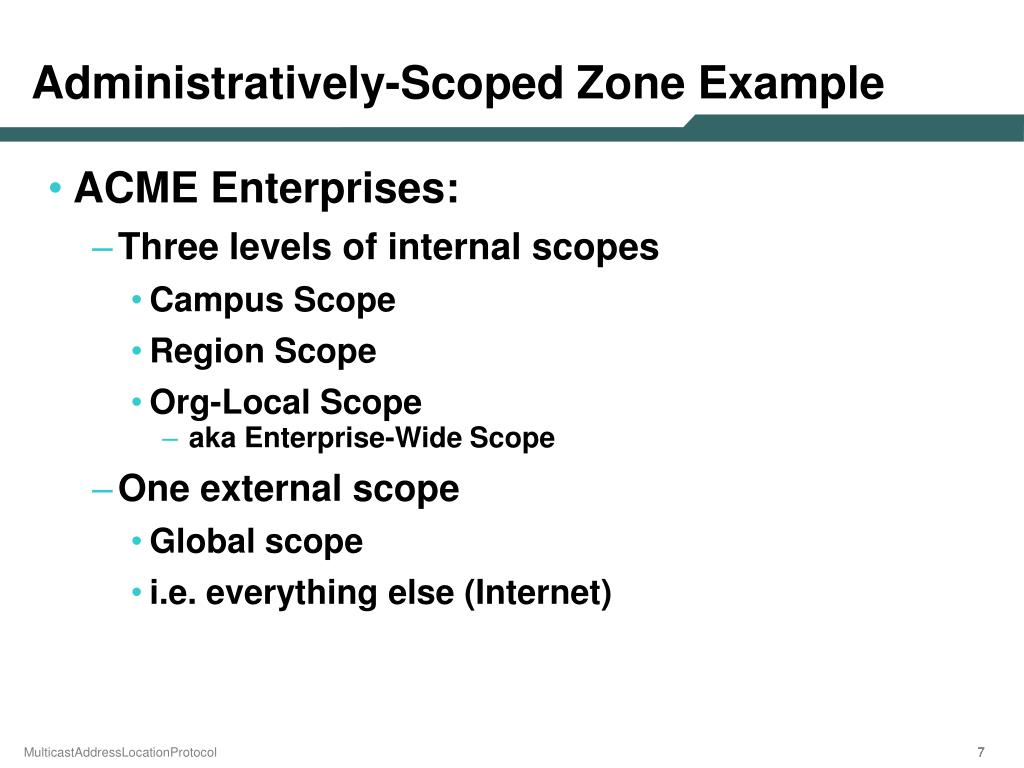 Administratively-Scoped Zone Example

• ACME Enterprises:
– Three levels of internal scopes
• Campus Scope
• Region Scope
• Org-Local Scope
– aka Enterprise-Wide Scope
– One external scope
• Global scope
• i.e. everything else (Internet)

MulticastAddressLocationProtocol

7